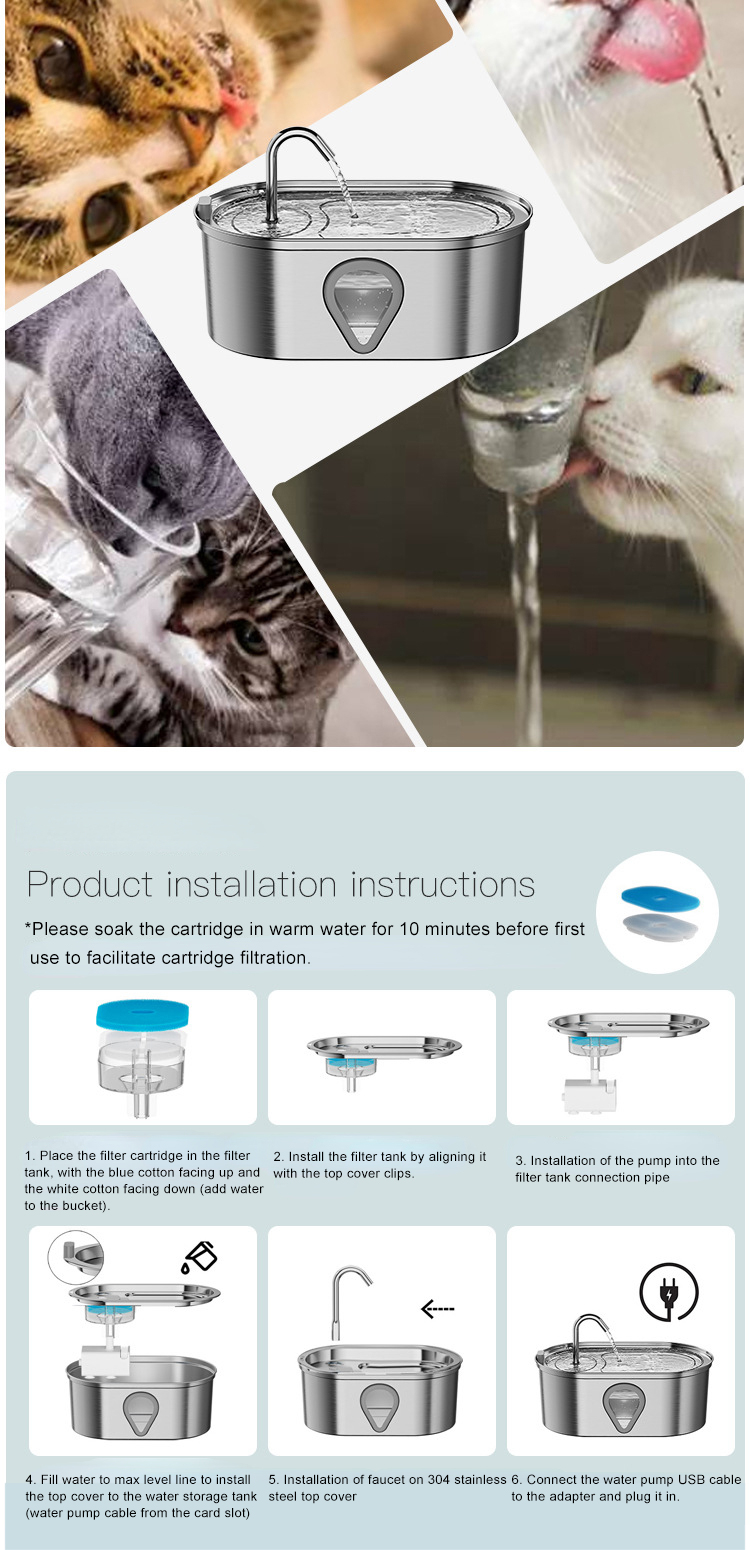 Product installation instructions

*Please soak the cartridge in warm water for 10 minutes before first use to facilitate cartridge filtration.

1. Place the filter cartridge in the filter tank, with the blue cotton facing up and the white cotton facing down (add water to the bucket).

2. Install the filter tank by aligning it with the top cover clips.

3. Installation of the pump into the filter tank connection pipe

4. Fill water to max level line to install the top cover to the water storage tank (water pump cable from the card slot)

5. Installation of faucet on 304 stainless steel top cover

6. Connect the water pump USB cable to the adapter and plug it in.